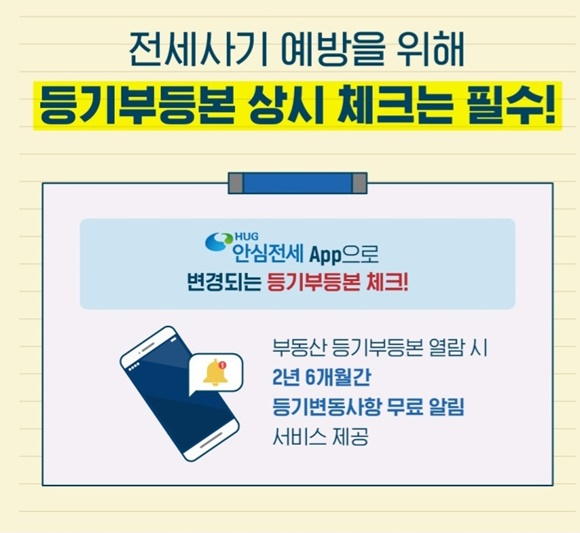 전세사기 예방을 위해
등기부등본 상시 체크는 필수!

HUG
안심전세 App으로
변경되는 등기부등본 체크!

부동산 등기부등본 열람 시
2년 6개월간
등기변동사항 무료 알림
서비스 제공